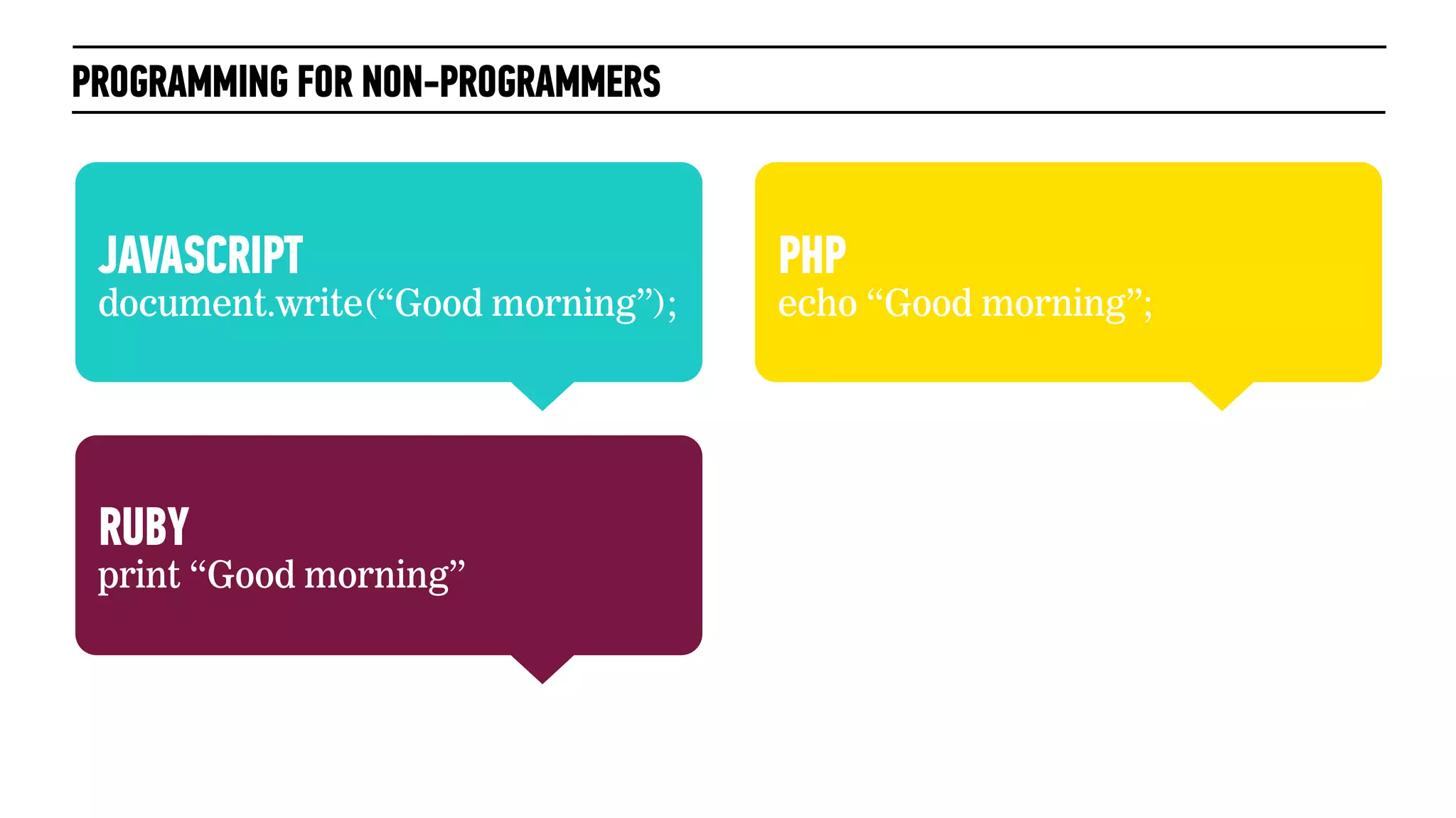 PROGRAMMING FOR NON-PROGRAMMERS

JAVASCRIPT
document.write(“Good morning”);

PHP
echo “Good morning”;

RUBY
print “Good morning”